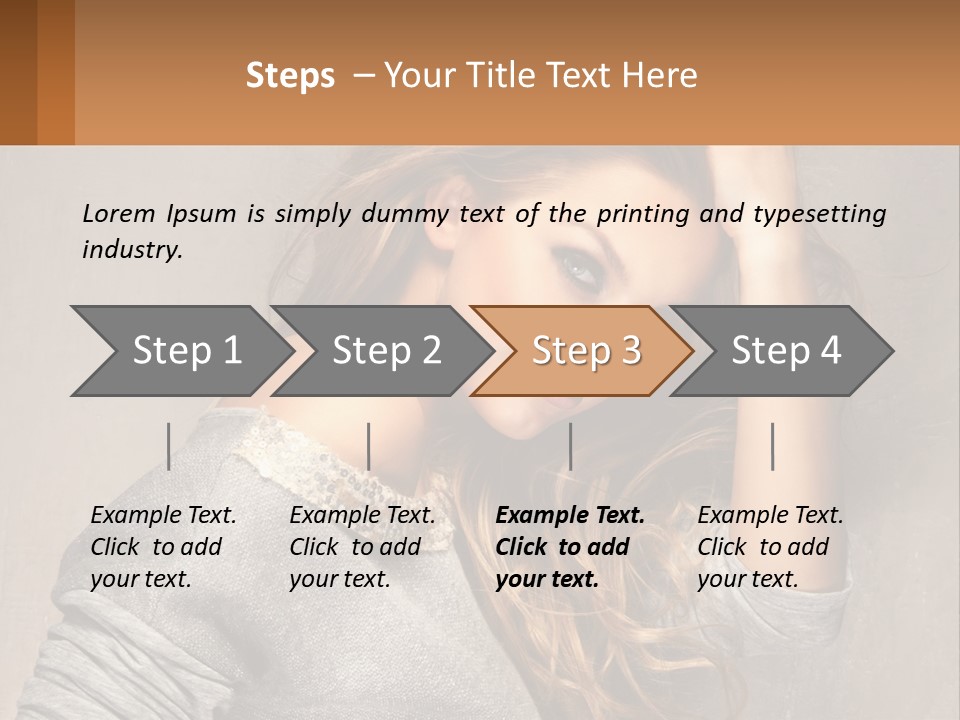 Steps – Your Title Text Here

Lorem Ipsum is simply dummy text of the printing and typesetting industry.

Step 1

Step 2

Step 3

Step 4

Example Text. Click to add your text.

Example Text. Click to add your text.

Example Text. Click to add your text.

Example Text. Click to add your text.